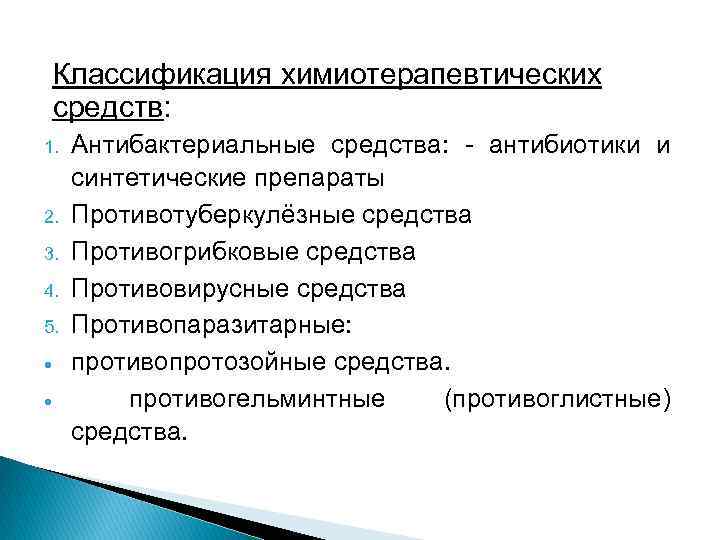 Классификация химиотерапевтических средств:

1. Антибактериальные средства: - антибиотики и синтетические препараты
2. Противотуберкулёзные средства
3. Противогрибковые средства
4. Противовирусные средства
5. Противопаразитарные:
• противопротозойные средства.
• противогельминтные (противоглистные) средства.